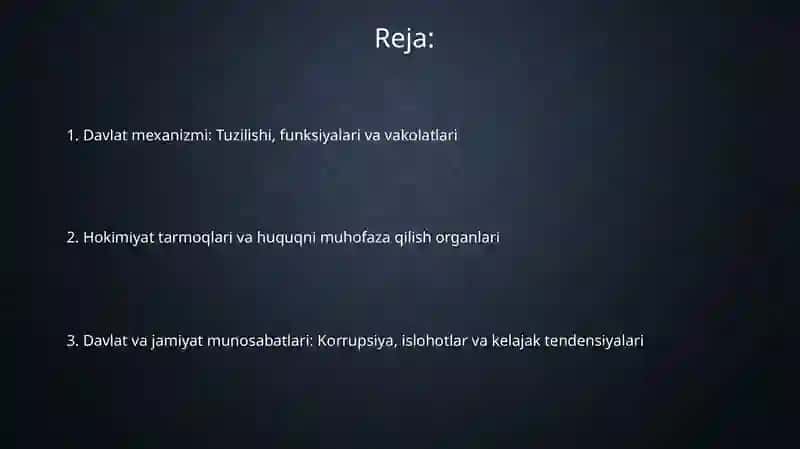 Reja:

1. Davlat mexanizmi: Tuzilishi, funksiyalari va vakolatlari

2. Hokimiyat tarmoqlari va huquqni muhofaza qilish organlari

3. Davlat va jamiyat munosabatlari: Korrupsiya, islohotlar va kelajak tendensiyalari